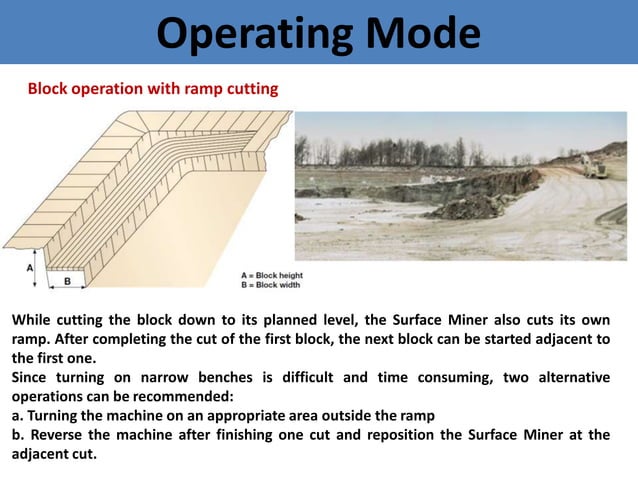 Operating Mode

Block operation with ramp cutting

A

B

A = Block height
B = Block width

While cutting the block down to its planned level, the Surface Miner also cuts its own ramp. After completing the cut of the first block, the next block can be started adjacent to the first one.
Since turning on narrow benches is difficult and time consuming, two alternative operations can be recommended:
a. Turning the machine on an appropriate area outside the ramp
b. Reverse the machine after finishing one cut and reposition the Surface Miner at the adjacent cut.